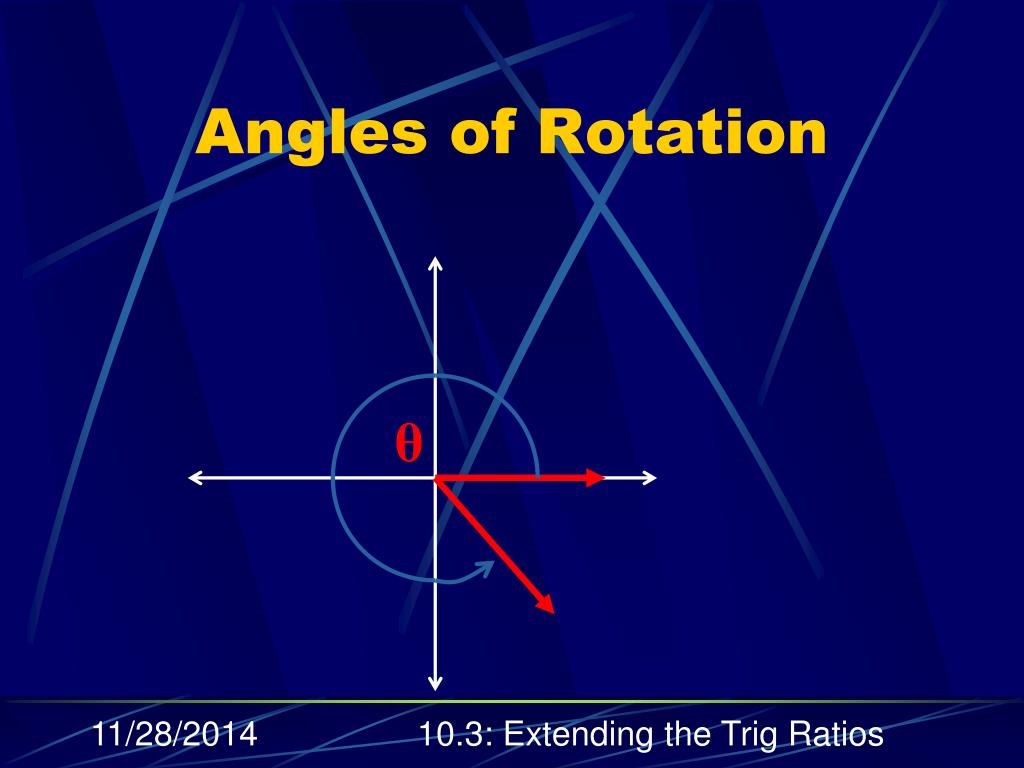 Angles of Rotation

$\theta$

11/28/2014

10.3: Extending the Trig Ratios